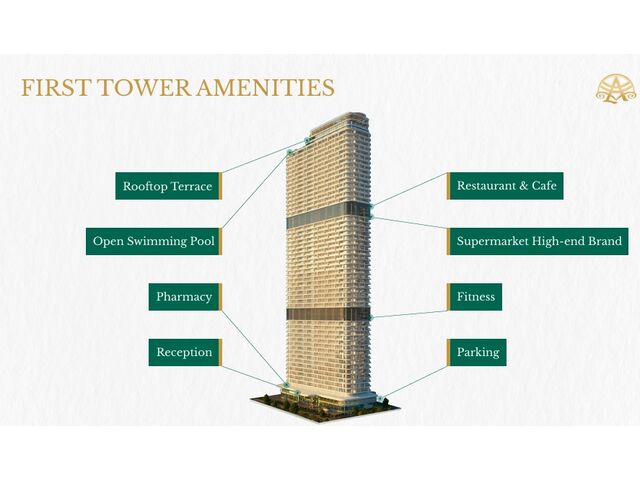 FIRST TOWER AMENITIES

Rooftop Terrace

Open Swimming Pool

Pharmacy

Reception

Restaurant & Cafe

Supermarket High-end Brand

Fitness

Parking